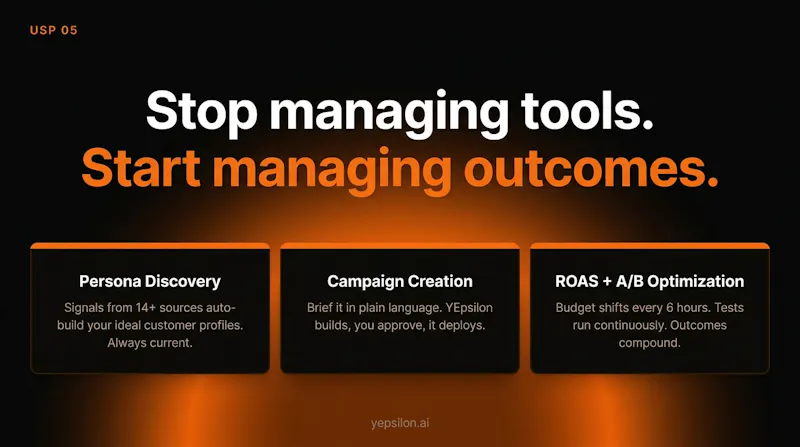 USP 05

Stop managing tools.
Start managing outcomes.

Persona Discovery

Signals from 14+ sources auto-build your ideal customer profiles. Always current.

Campaign Creation

Brief it in plain language. YEpsilon builds, you approve, it deploys.

ROAS + A/B Optimization

Budget shifts every 6 hours. Tests run continuously. Outcomes compound.

yepsilon.ai